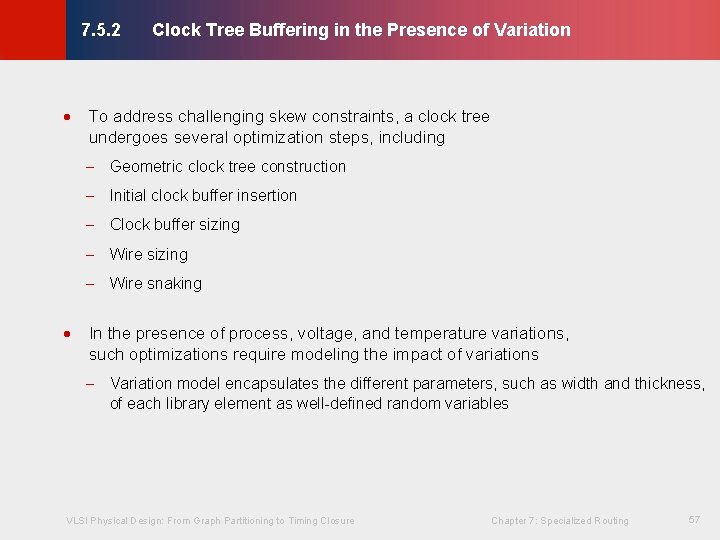 7.5.2 Clock Tree Buffering in the Presence of Variation

• To address challenging skew constraints, a clock tree undergoes several optimization steps, including

– Geometric clock tree construction

– Initial clock buffer insertion

– Clock buffer sizing

– Wire sizing

– Wire snaking

• In the presence of process, voltage, and temperature variations, such optimizations require modeling the impact of variations

– Variation model encapsulates the different parameters, such as width and thickness, of each library element as well-defined random variables

VLSI Physical Design: From Graph Partitioning to Timing Closure

Chapter 7: Specialized Routing

57